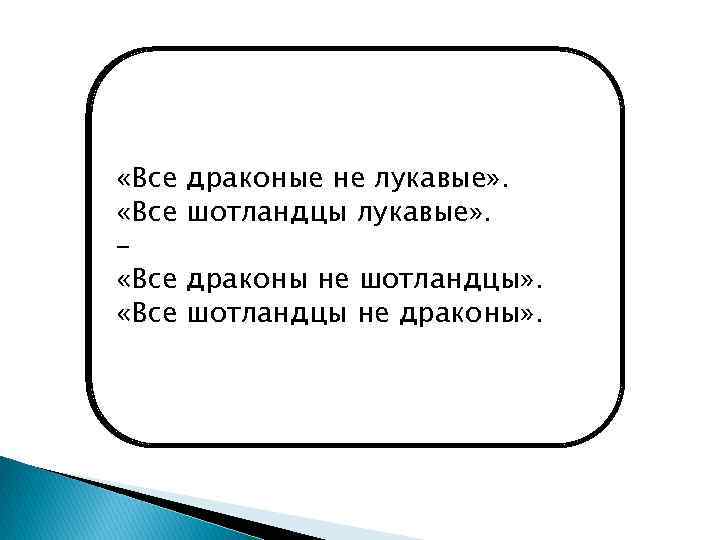 «Все драконые не лукавые».
«Все шотландцы лукавые».
–
«Все драконы не шотландцы».
«Все шотландцы не драконы».